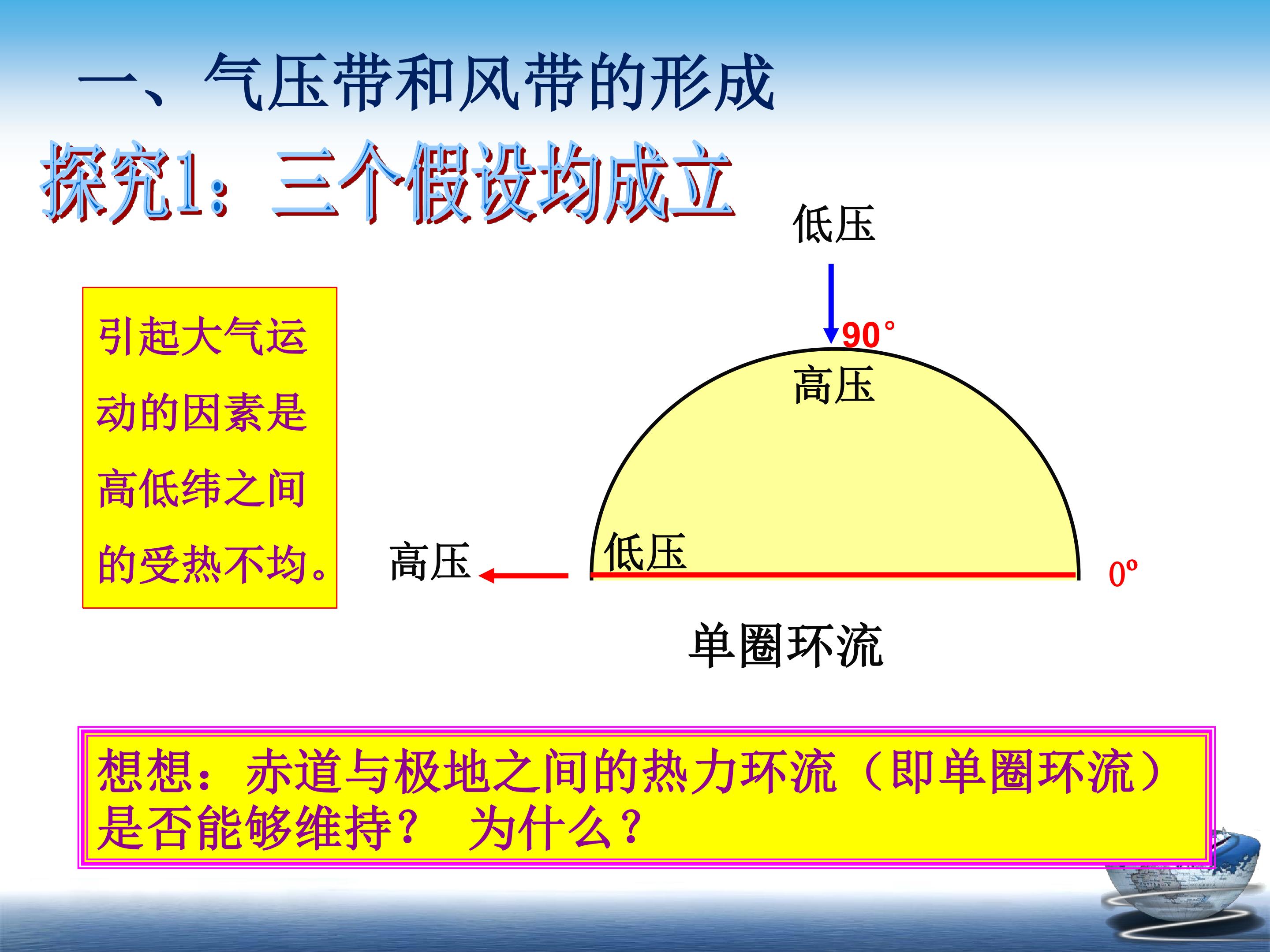 一、气压带和风带的形成

探究1：三个假设均成立

引起大气运动的因素是高低纬之间的受热不均。

低压

90°

高压

高压

低压

0º

单圈环流

想想：赤道与极地之间的热力环流（即单圈环流）是否能够维持？ 为什么？